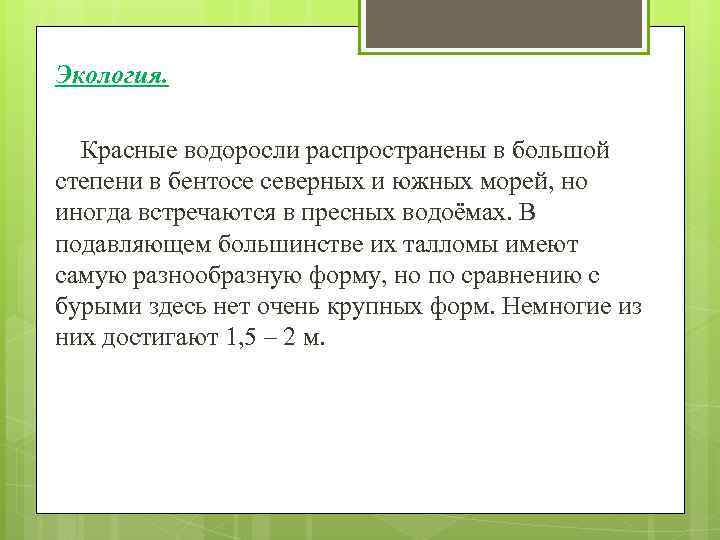 Экология.

Красные водоросли распространены в большой степени в бентосе северных и южных морей, но иногда встречаются в пресных водоёмах. В подавляющем большинстве их талломы имеют самую разнообразную форму, но по сравнению с бурыми здесь нет очень крупных форм. Немногие из них достигают 1,5 – 2 м.